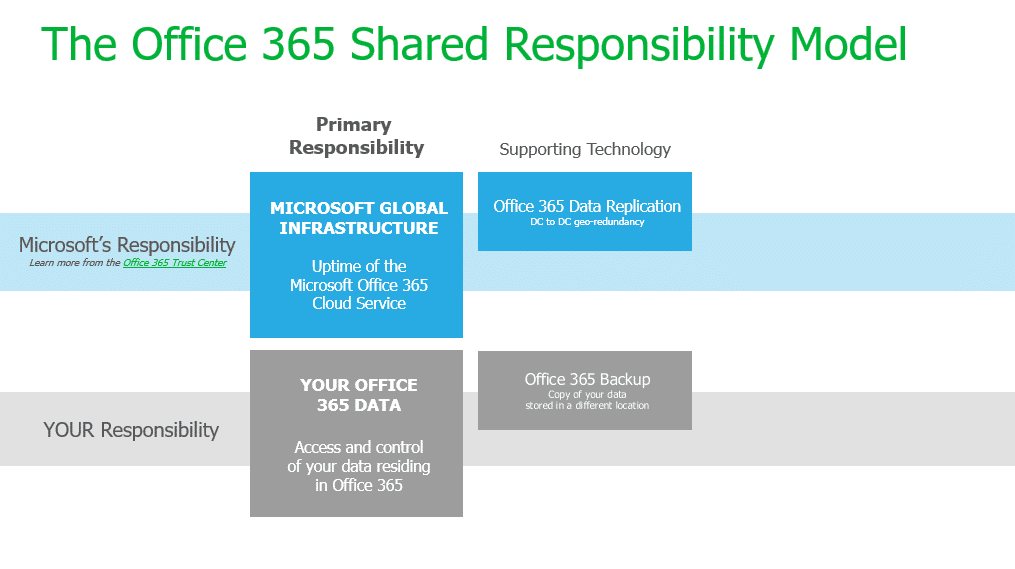 The Office 365 Shared Responsibility Model

Primary Responsibility

Supporting Technology

Microsoft's Responsibility
Learn more from the Office 365 Trust Center

MICROSOFT GLOBAL INFRASTRUCTURE

Uptime of the Microsoft Office 365 Cloud Service

Office 365 Data Replication
DC to DC geo-redundancy

YOUR Responsibility

YOUR OFFICE 365 DATA

Access and control of your data residing in Office 365

Office 365 Backup
Copy of your data stored in a different location